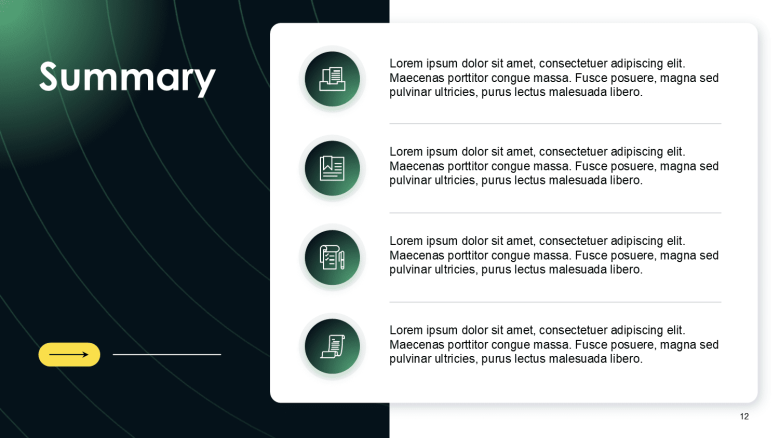 Summary

Lorem ipsum dolor sit amet, consectetuer adipiscing elit. Maecenas porttitor congue massa. Fusce posuere, magna sed pulvinar ultricies, purus lectus malesuada libero.

Lorem ipsum dolor sit amet, consectetuer adipiscing elit. Maecenas porttitor congue massa. Fusce posuere, magna sed pulvinar ultricies, purus lectus malesuada libero.

Lorem ipsum dolor sit amet, consectetuer adipiscing elit. Maecenas porttitor congue massa. Fusce posuere, magna sed pulvinar ultricies, purus lectus malesuada libero.

Lorem ipsum dolor sit amet, consectetuer adipiscing elit. Maecenas porttitor congue massa. Fusce posuere, magna sed pulvinar ultricies, purus lectus malesuada libero.

12